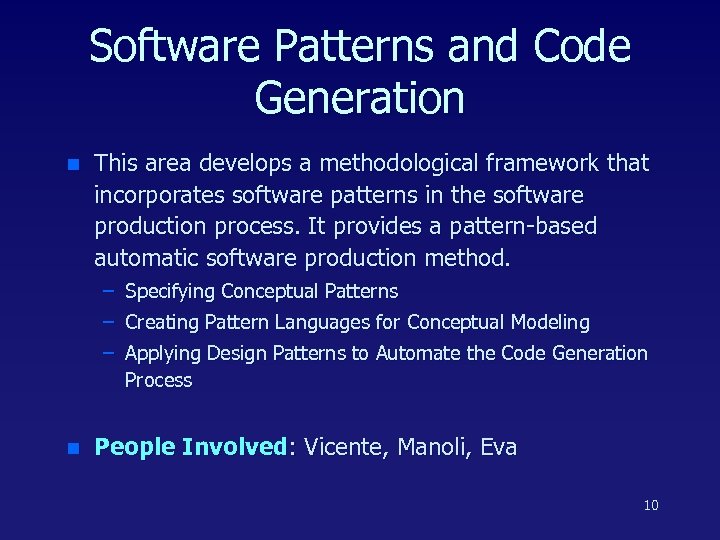 Software Patterns and Code Generation

This area develops a methodological framework that incorporates software patterns in the software production process. It provides a pattern-based automatic software production method.

– Specifying Conceptual Patterns
– Creating Pattern Languages for Conceptual Modeling
– Applying Design Patterns to Automate the Code Generation Process

People Involved: Vicente, Manoli, Eva

10